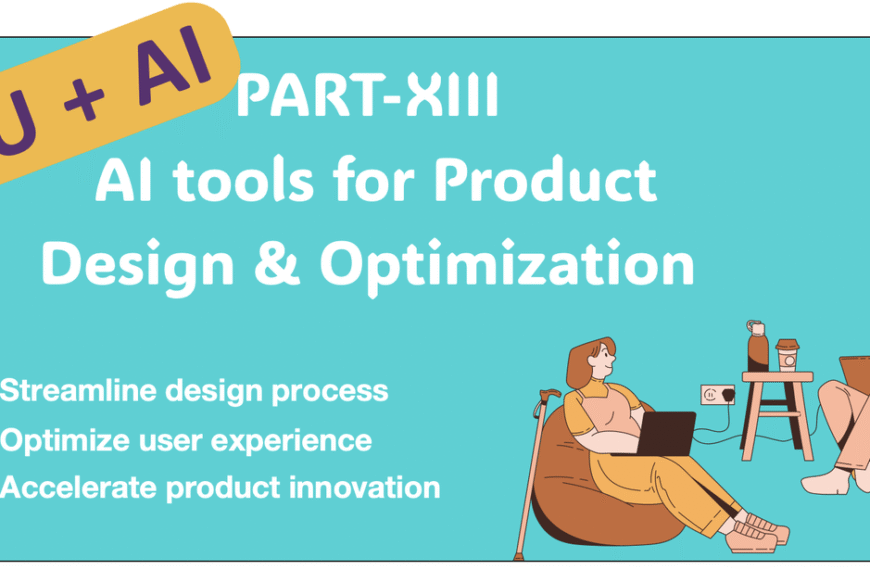 U + AI

PART-XIII
AI tools for Product Design & Optimization

Streamline design process
Optimize user experience
Accelerate product innovation